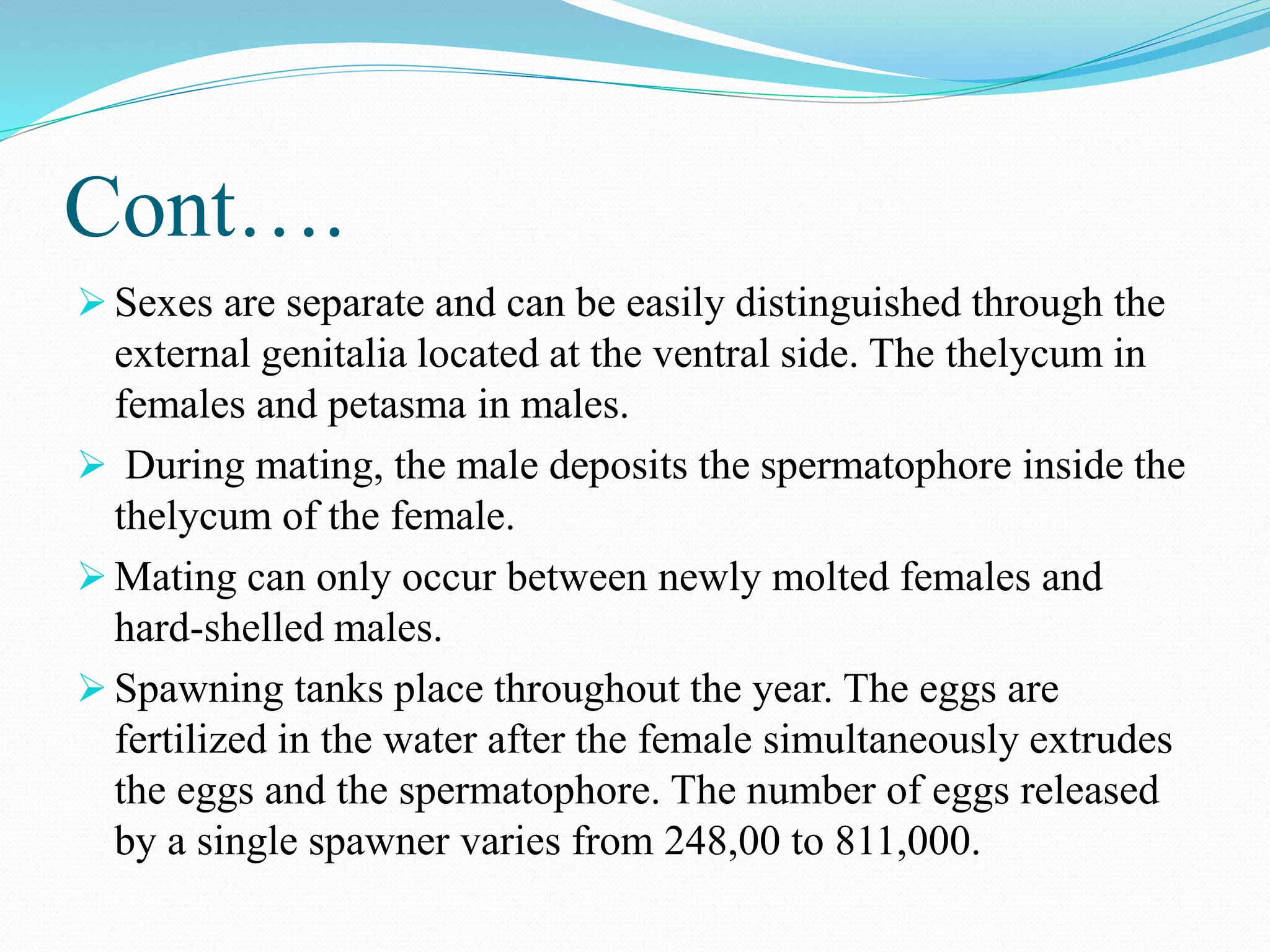 Cont….

➢ Sexes are separate and can be easily distinguished through the external genitalia located at the ventral side. The thelycum in females and petasma in males.

➢ During mating, the male deposits the spermatophore inside the thelycum of the female.

➢ Mating can only occur between newly molted females and hard-shelled males.

➢ Spawning tanks place throughout the year. The eggs are fertilized in the water after the female simultaneously extrudes the eggs and the spermatophore. The number of eggs released by a single spawner varies from 248,00 to 811,000.